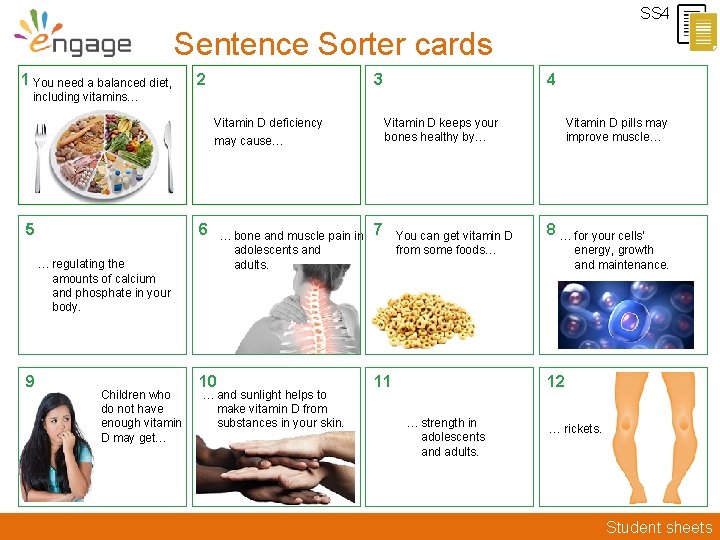 engage

Sentence Sorter cards

SS4

1 You need a balanced diet, including vitamins…

2 Vitamin D deficiency may cause…

3 Vitamin D keeps your bones healthy by…

4 Vitamin D pills may improve muscle…

5 … regulating the amounts of calcium and phosphate in your body.

6 … bone and muscle pain in adolescents and adults.

7 You can get vitamin D from some foods…

8 … for your cells' energy, growth and maintenance.

9 Children who do not have enough vitamin D may get…

10 … and sunlight helps to make vitamin D from substances in your skin.

11 … strength in adolescents and adults.

12 … rickets.

Student sheets